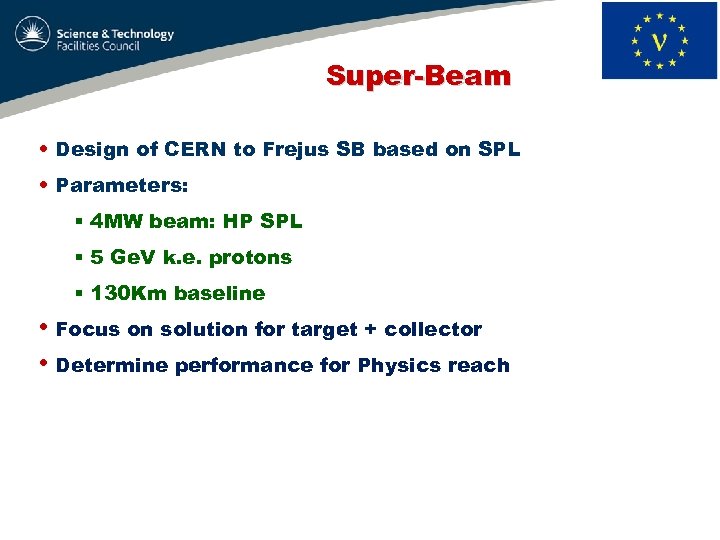 Science & Technology Facilities Council

ν

Super-Beam

• Design of CERN to Frejus SB based on SPL
• Parameters:
 ▪ 4MW beam: HP SPL
 ▪ 5 GeV k.e. protons
 ▪ 130Km baseline
• Focus on solution for target + collector
• Determine performance for Physics reach